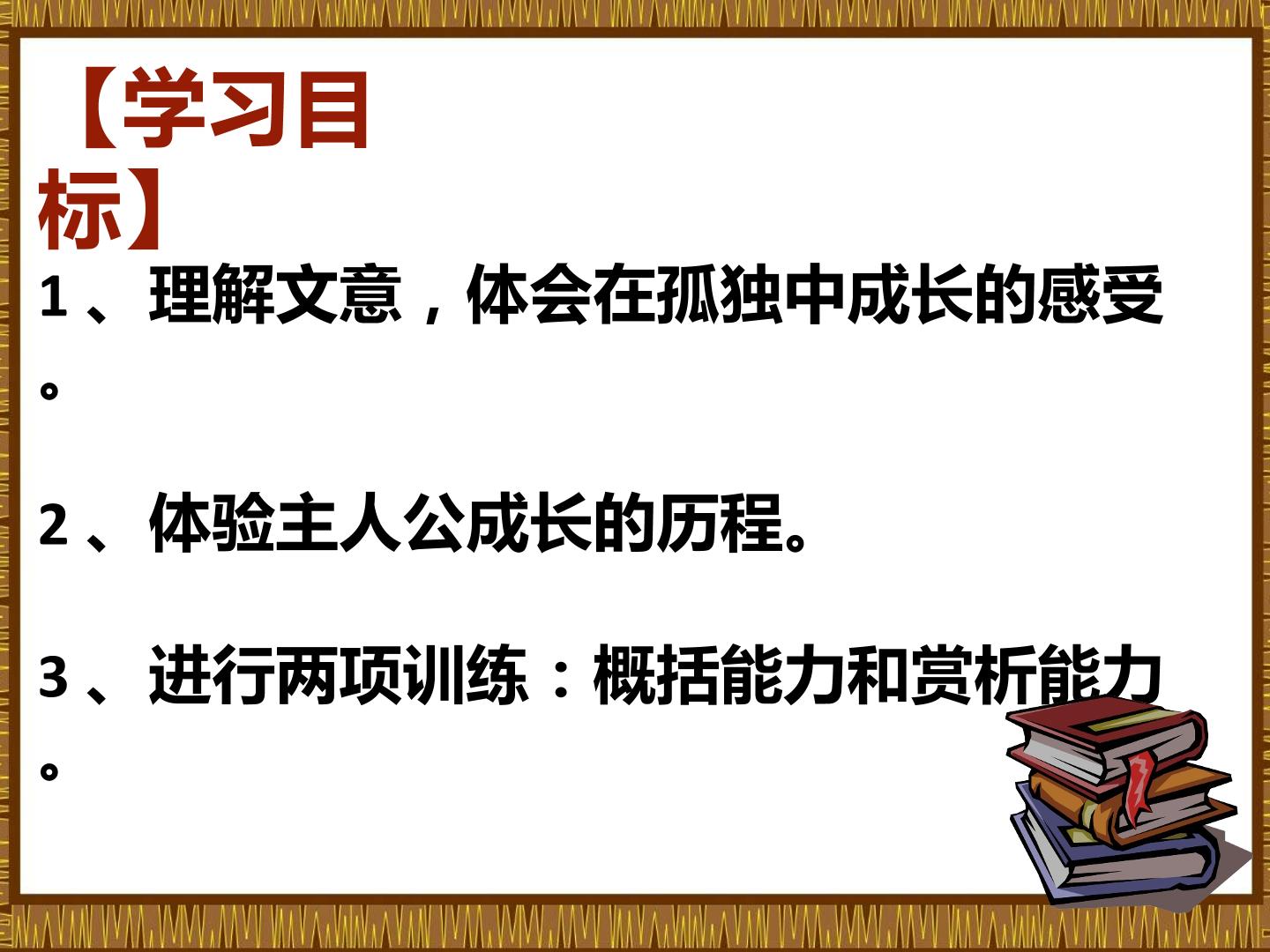 【学习目标】

1、理解文意，体会在孤独中成长的感受。

2、体验主人公成长的历程。

3、进行两项训练：概括能力和赏析能力。